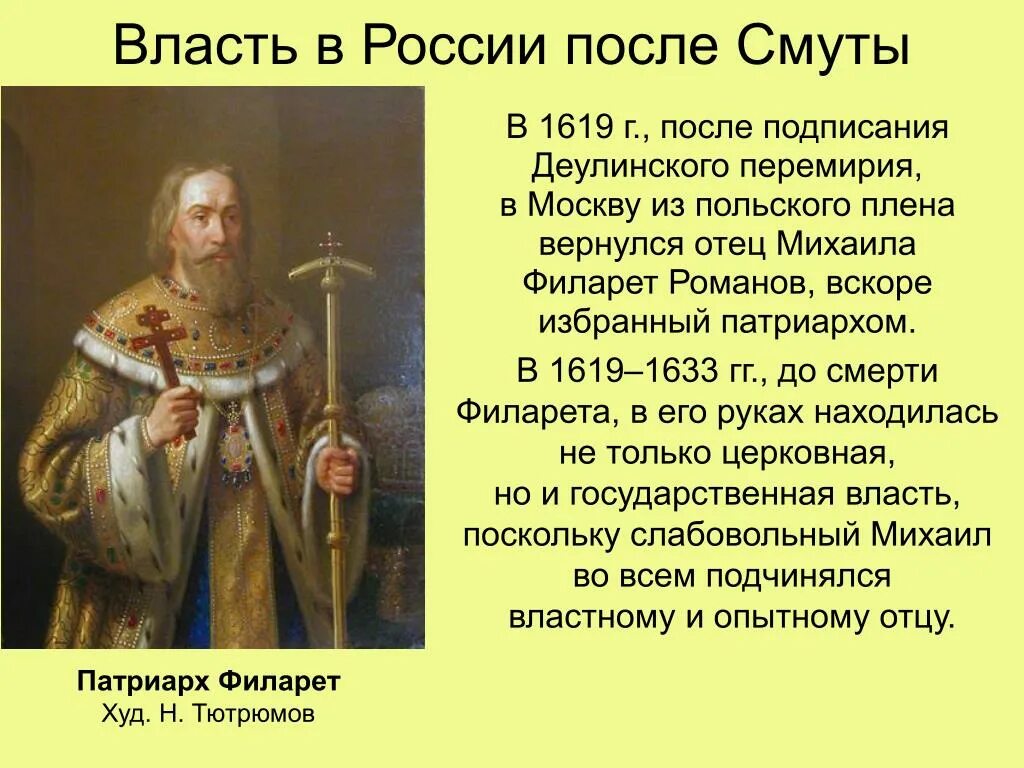 Власть в России после Смуты

В 1619 г., после подписания Деулинского перемирия, в Москву из польского плена вернулся отец Михаила Филарет Романов, вскоре избранный патриархом.

В 1619–1633 гг., до смерти Филарета, в его руках находилась не только церковная, но и государственная власть, поскольку слабовольный Михаил во всем подчинялся властному и опытному отцу.

Патриарх Филарет
Худ. Н. Тютрюмов